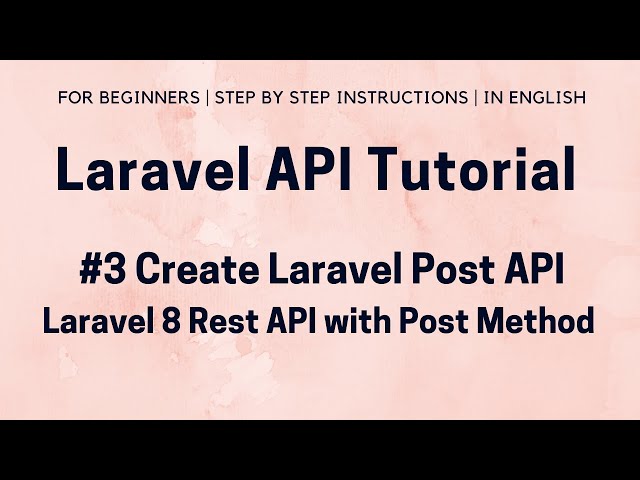 FOR BEGINNERS | STEP BY STEP INSTRUCTIONS | IN ENGLISH

Laravel API Tutorial

#3 Create Laravel Post API

Laravel 8 Rest API with Post Method